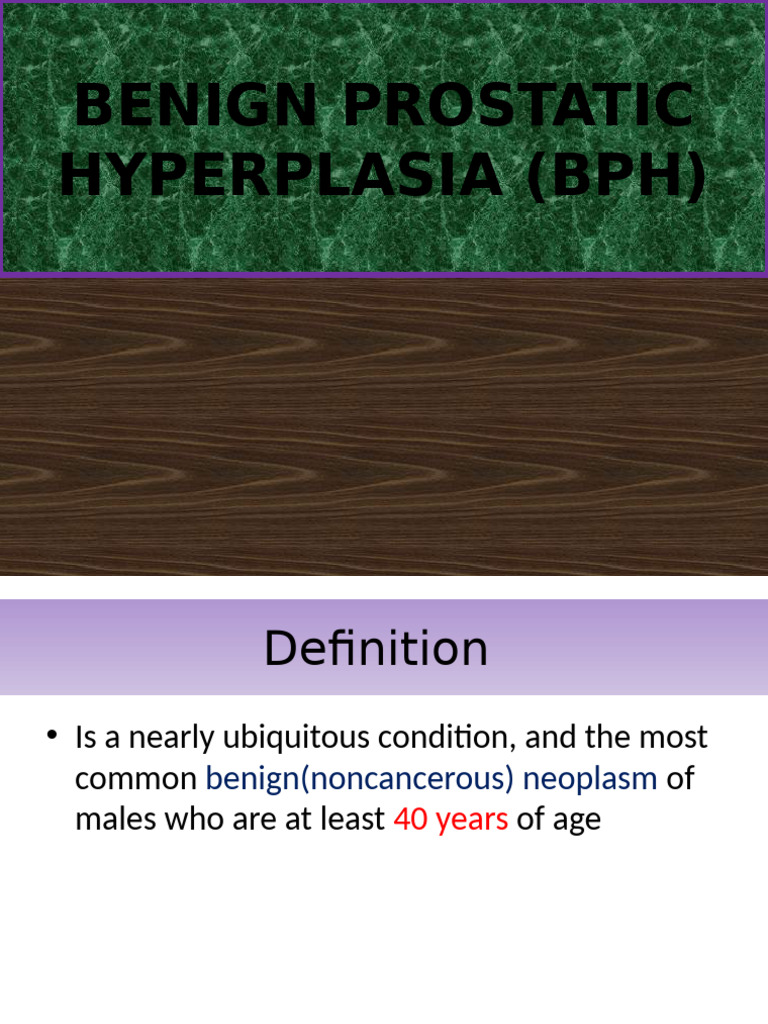 BENIGN PROSTATIC HYPERPLASIA (BPH)

Definition

• Is a nearly ubiquitous condition, and the most common benign(noncancerous) neoplasm of males who are at least 40 years of age